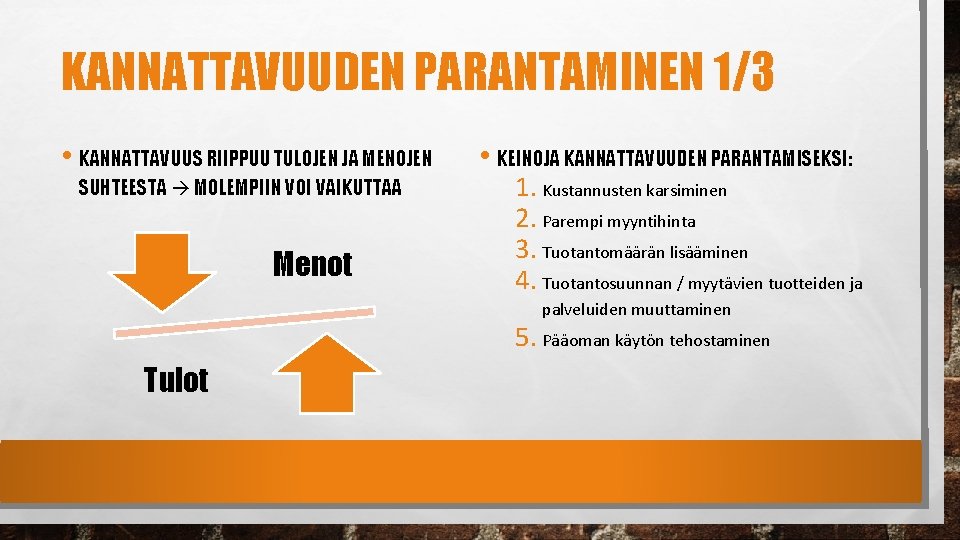 KANNATTAVUUDEN PARANTAMINEN 1/3

• KANNATTAVUUS RIIPPUU TULOJEN JA MENOJEN SUHTEESTA → MOLEMPIIN VOI VAIKUTTAA

Menot

Tulot

• KEINOJA KANNATTAVUUDEN PARANTAMISEKSI:
1. Kustannusten karsiminen
2. Parempi myyntihinta
3. Tuotantomäärän lisääminen
4. Tuotantosuunnan / myytävien tuotteiden ja palveluiden muuttaminen
5. Pääoman käytön tehostaminen